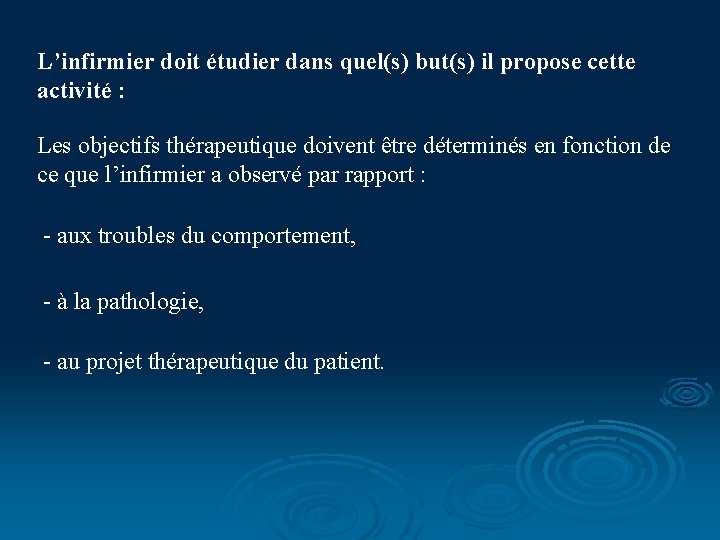 L’infirmier doit étudier dans quel(s) but(s) il propose cette activité :

Les objectifs thérapeutique doivent être déterminés en fonction de ce que l’infirmier a observé par rapport :

- aux troubles du comportement,

- à la pathologie,

- au projet thérapeutique du patient.